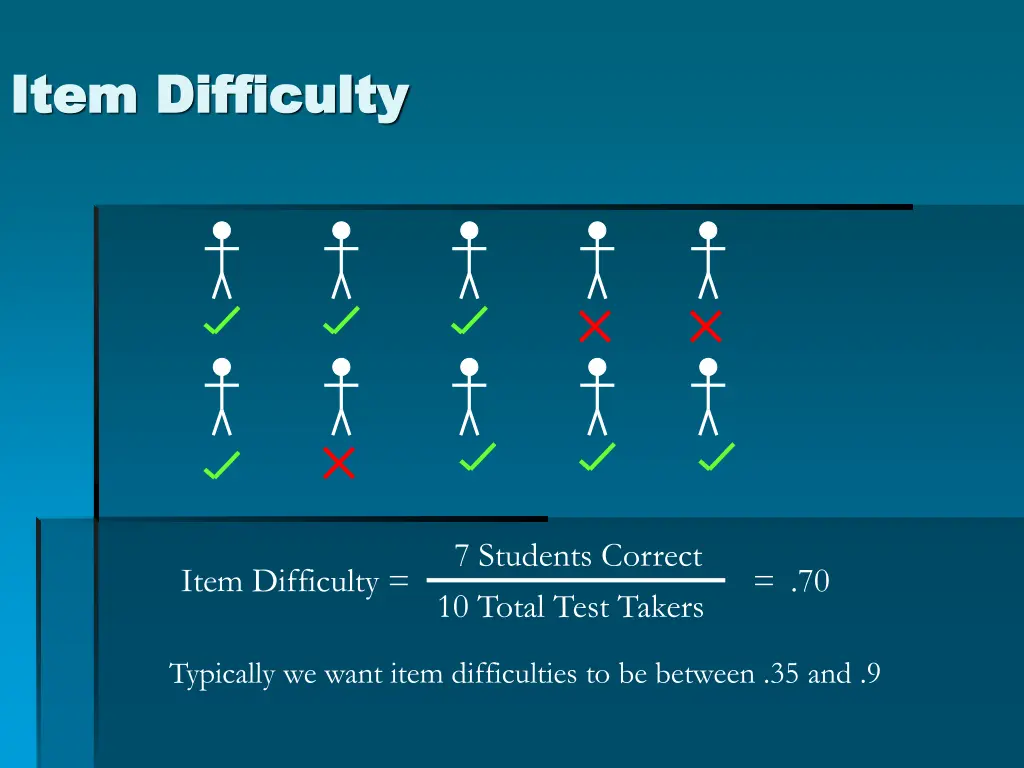 Item Difficulty

Item Difficulty = $\frac{\text{7 Students Correct}}{\text{10 Total Test Takers}}$ = .70

Typically we want item difficulties to be between .35 and .9